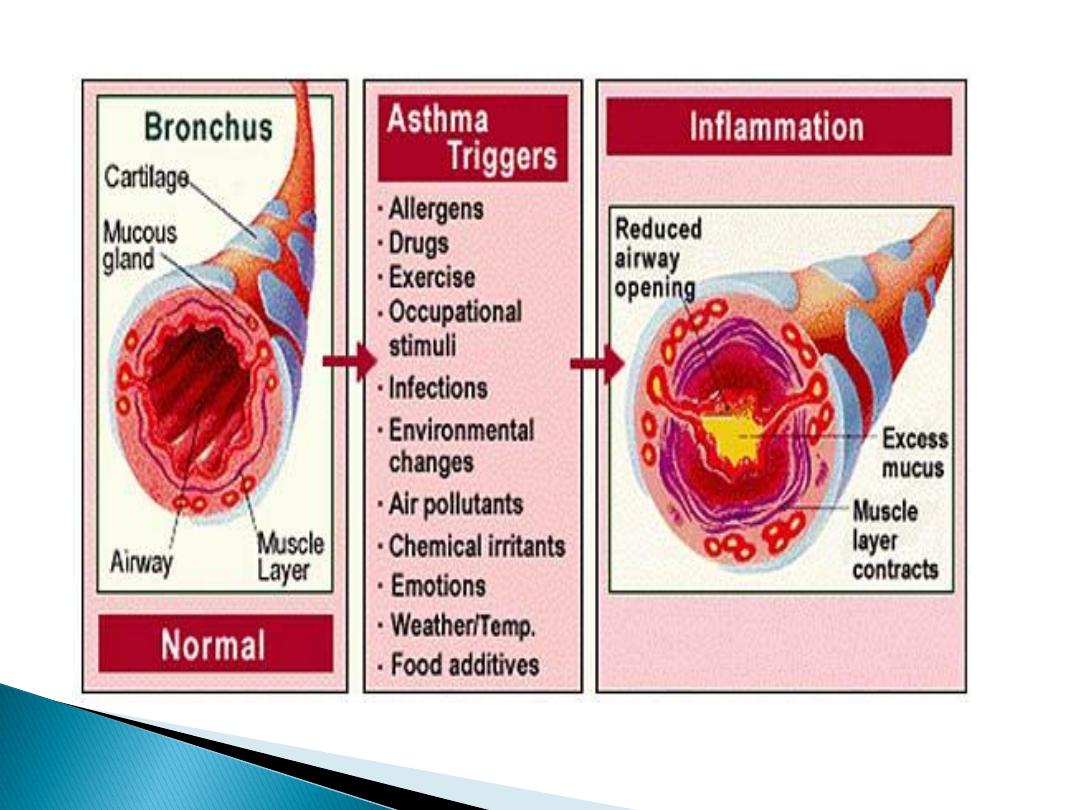 Bronchus

Cartilage

Mucous gland

Airway

Muscle Layer

Normal

Asthma Triggers

· Allergens
· Drugs
· Exercise
· Occupational stimuli
· Infections
· Environmental changes
· Air pollutants
· Chemical irritants
· Emotions
· Weather/Temp.
· Food additives

Inflammation

Reduced airway opening

Excess mucus

Muscle layer contracts